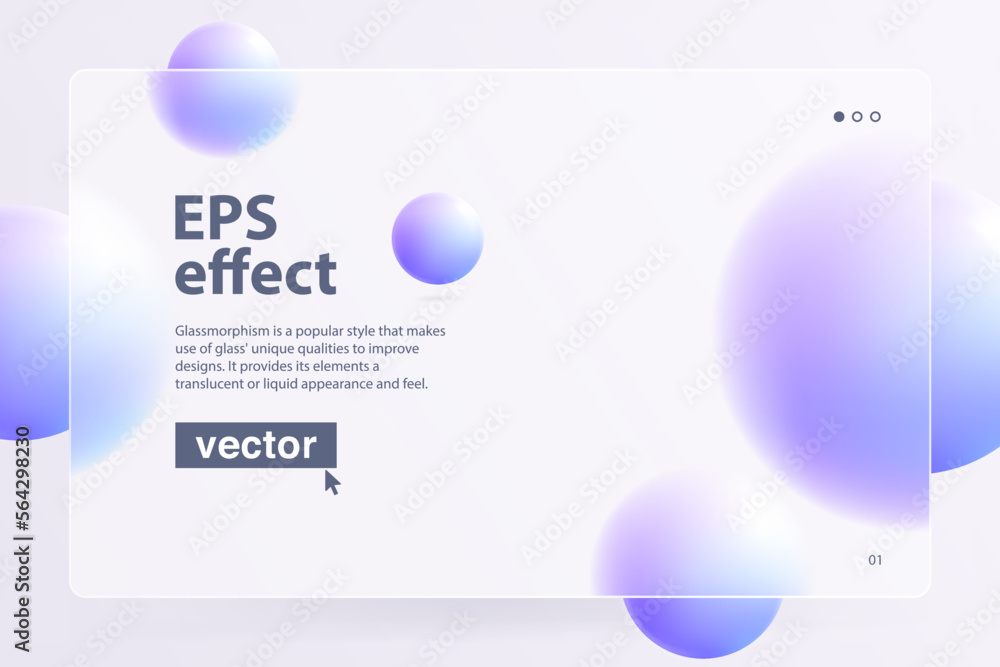 EPS effect

Glassmorphism is a popular style that makes use of glass' unique qualities to improve designs. It provides its elements a translucent or liquid appearance and feel.

vector

01

Adobe Stock | #564298230